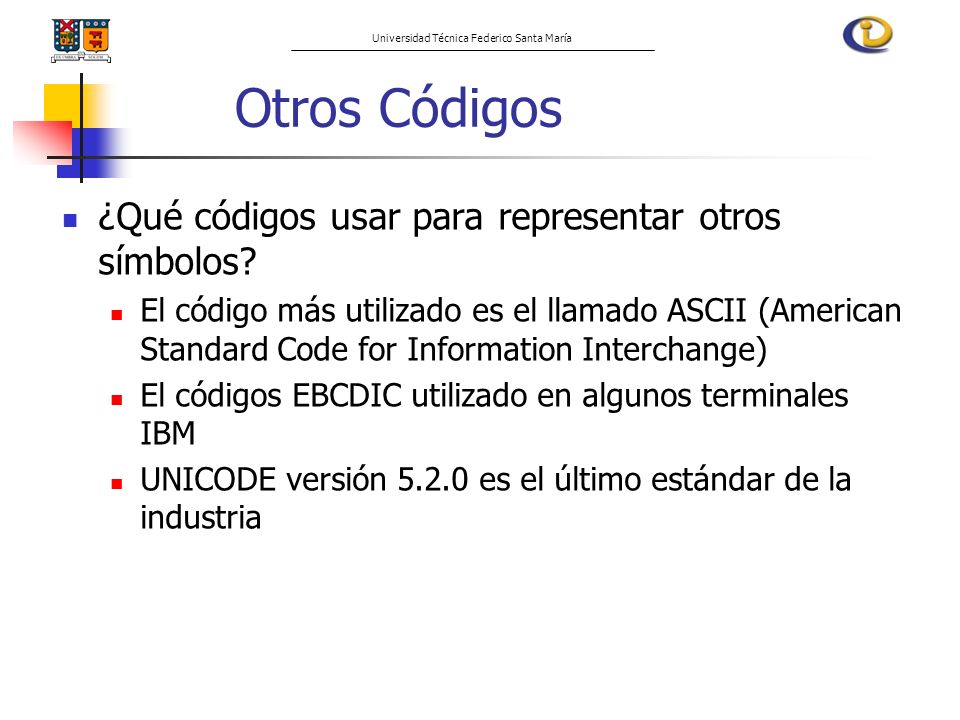 Universidad Técnica Federico Santa María

Otros Códigos

¿Qué códigos usar para representar otros símbolos?

El código más utilizado es el llamado ASCII (American Standard Code for Information Interchange)

El códigos EBCDIC utilizado en algunos terminales IBM

UNICODE versión 5.2.0 es el último estándar de la industria